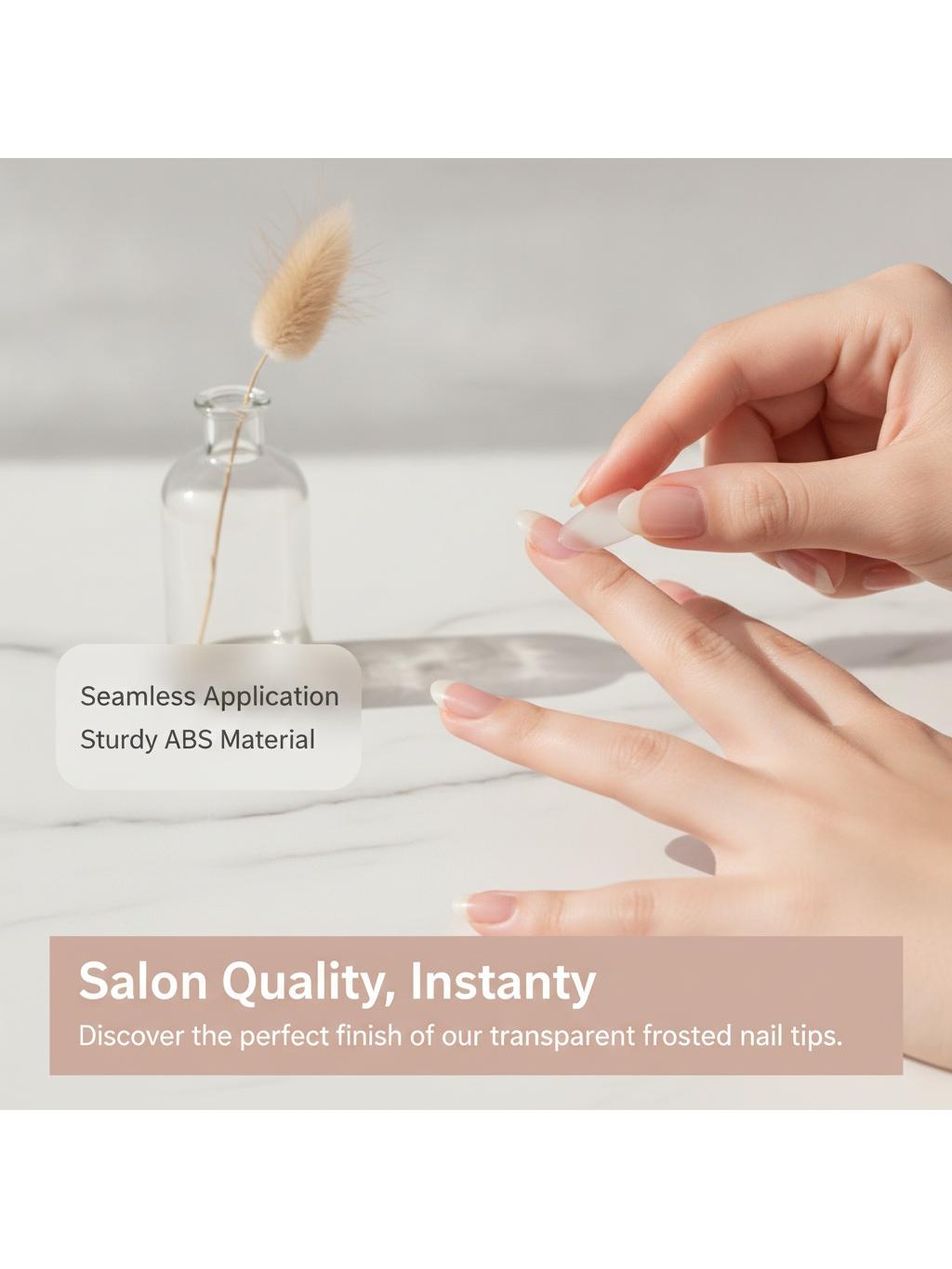 Seamless Application
Sturdy ABS Material

Salon Quality, Instanty
Discover the perfect finish of our transparent frosted nail tips.